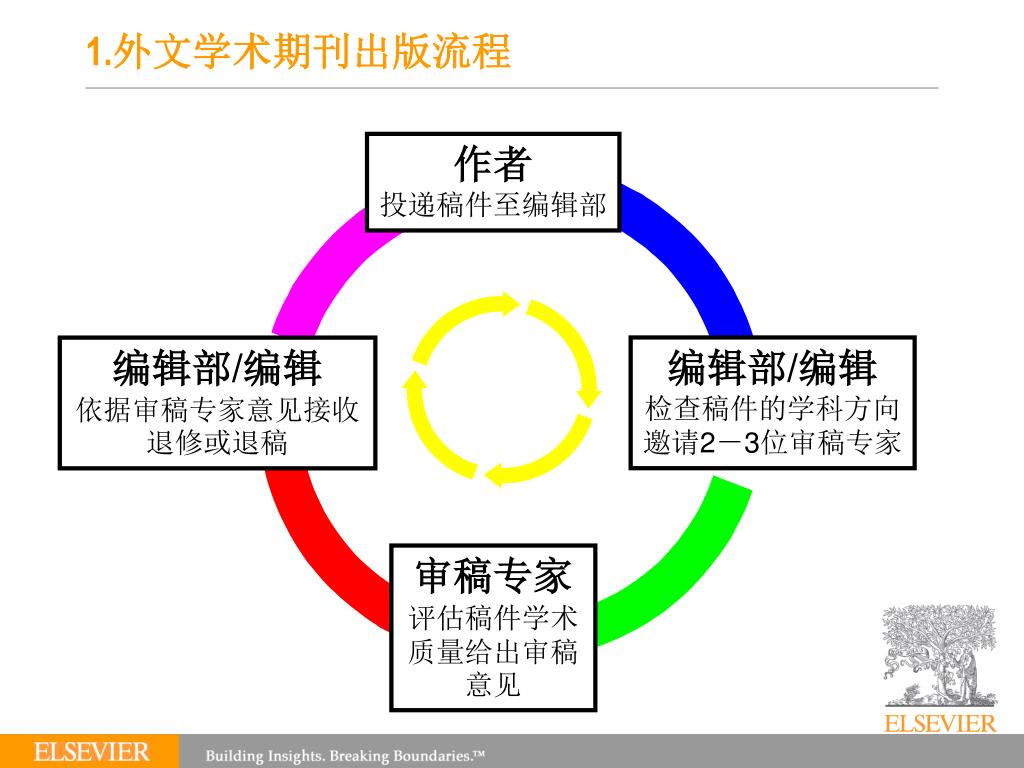 1.外文学术期刊出版流程

作者
投递稿件至编辑部

编辑部/编辑
检查稿件的学科方向
邀请2－3位审稿专家

审稿专家
评估稿件学术质量给出审稿意见

编辑部/编辑
依据审稿专家意见接收退修或退稿

ELSEVIER

ELSEVIER Building Insights. Breaking Boundaries.™